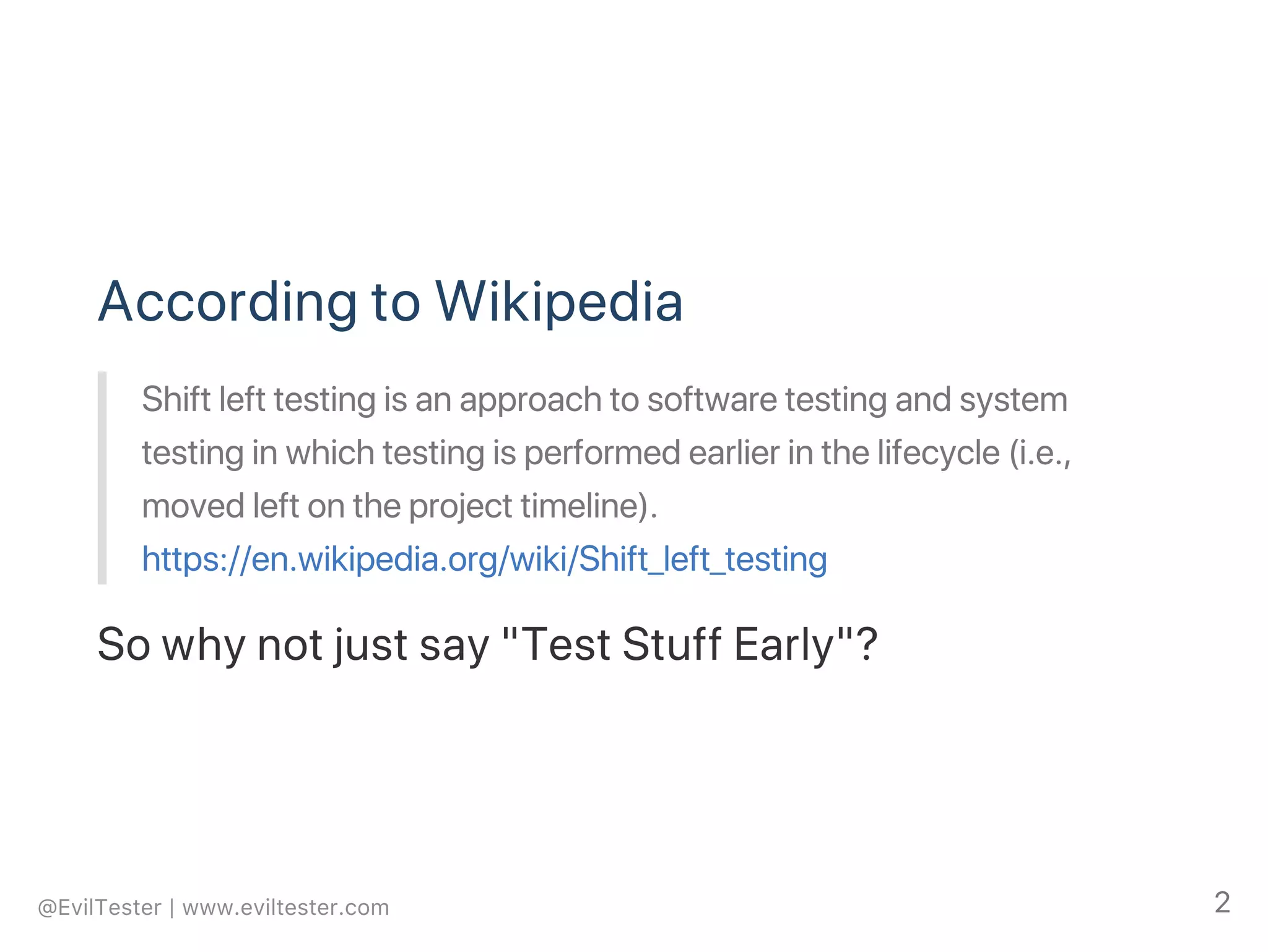 According to Wikipedia

Shift left testing is an approach to software testing and system testing in which testing is performed earlier in the lifecycle (i.e., moved left on the project timeline). https://en.wikipedia.org/wiki/Shift_left_testing

So why not just say "Test Stuff Early"?

@EvilTester | www.eviltester.com

2